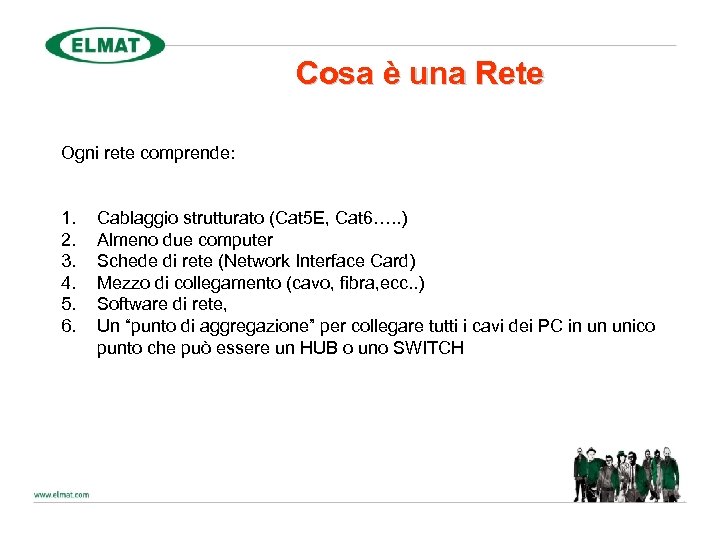 ELMAT

Cosa è una Rete

Ogni rete comprende:

1. Cablaggio strutturato (Cat5E, Cat6…..)
2. Almeno due computer
3. Schede di rete (Network Interface Card)
4. Mezzo di collegamento (cavo, fibra,ecc..)
5. Software di rete,
6. Un "punto di aggregazione" per collegare tutti i cavi dei PC in un unico punto che può essere un HUB o uno SWITCH

www.elmat.com